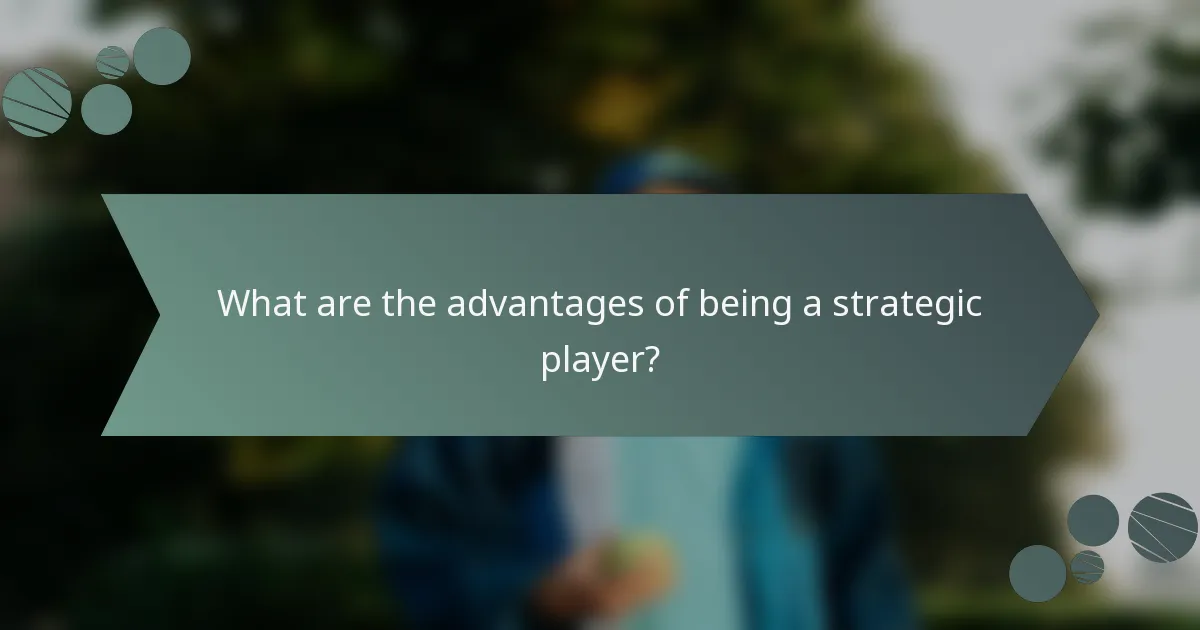 What are the advantages of being a strategic player?